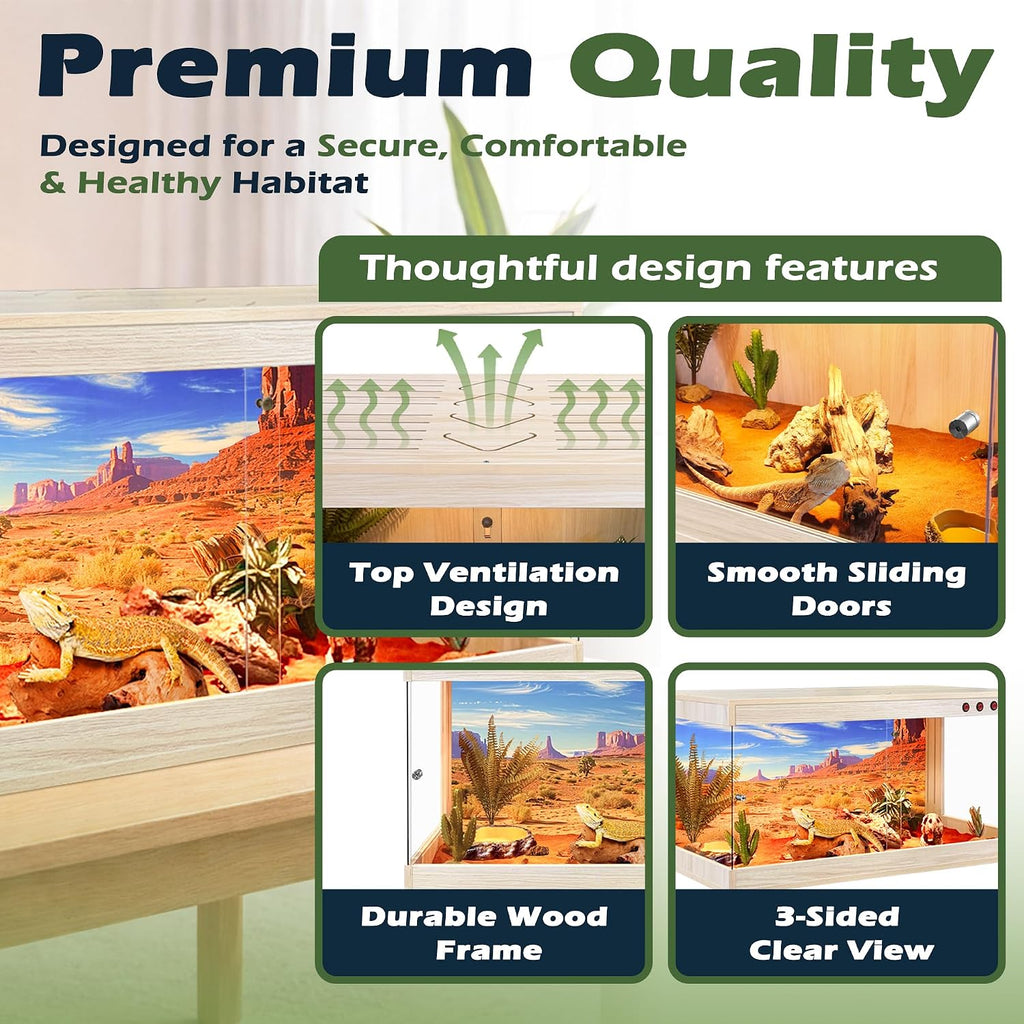 Premium Quality

Designed for a Secure, Comfortable & Healthy Habitat

Thoughtful design features

Top Ventilation Design

Smooth Sliding Doors

Durable Wood Frame

3-Sided Clear View